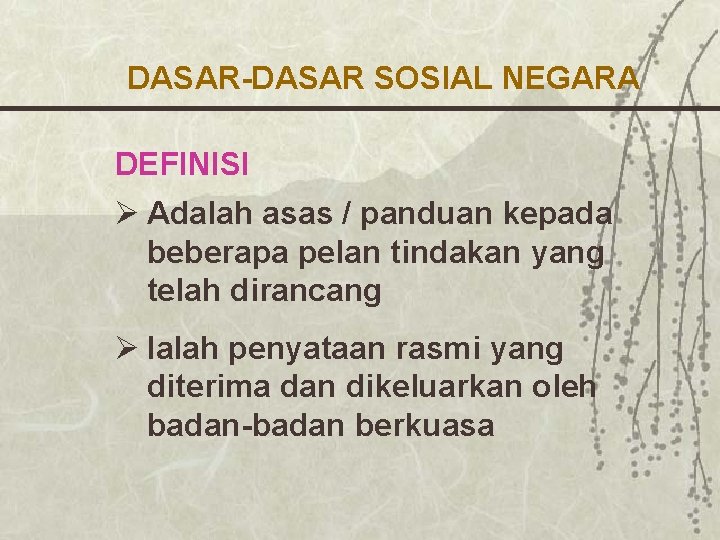 DASAR-DASAR SOSIAL NEGARA

DEFINISI

➢ Adalah asas / panduan kepada beberapa pelan tindakan yang telah dirancang

➢ Ialah penyataan rasmi yang diterima dan dikeluarkan oleh badan-badan berkuasa